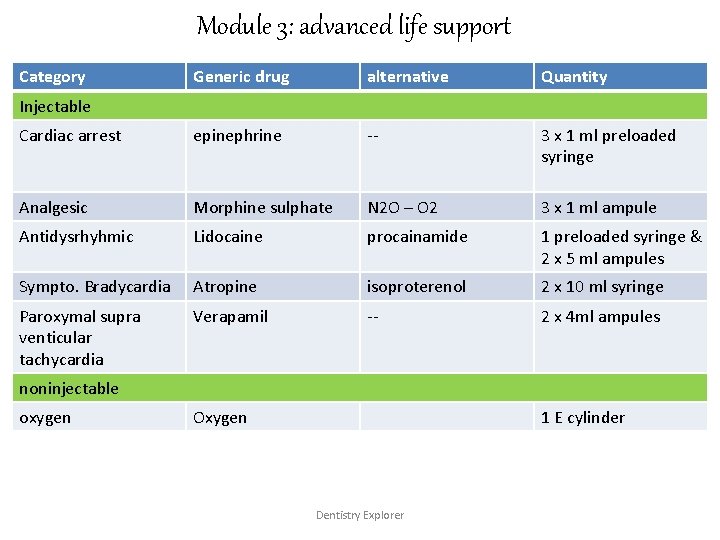 Module 3: advanced life support

| Category | Generic drug | alternative | Quantity |
|---|---|---|---|
| Injectable | | | |
| Cardiac arrest | epinephrine | -- | 3 x 1 ml preloaded syringe |
| Analgesic | Morphine sulphate | N2O – O2 | 3 x 1 ml ampule |
| Antidysrhyhmic | Lidocaine | procainamide | 1 preloaded syringe & 2 x 5 ml ampules |
| Sympto. Bradycardia | Atropine | isoproterenol | 2 x 10 ml syringe |
| Paroxymal supra venticular tachycardia | Verapamil | -- | 2 x 4ml ampules |
| noninjectable | | | |
| oxygen | Oxygen | | 1 E cylinder |

Dentistry Explorer